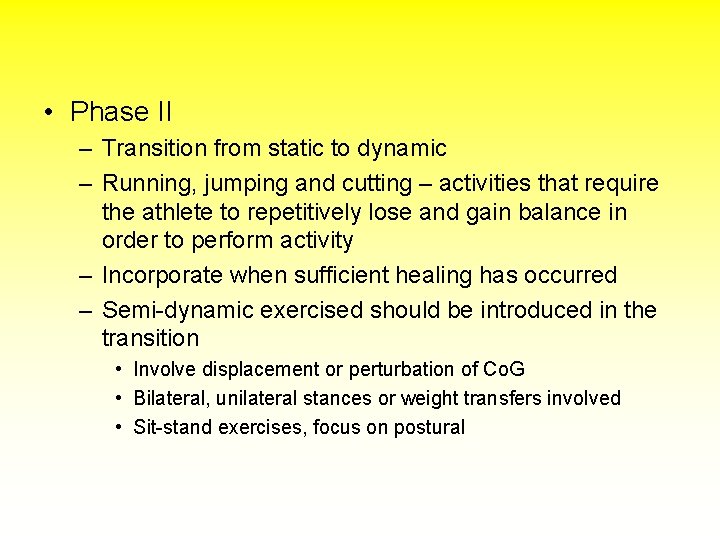 • Phase II
– Transition from static to dynamic
– Running, jumping and cutting – activities that require the athlete to repetitively lose and gain balance in order to perform activity
– Incorporate when sufficient healing has occurred
– Semi-dynamic exercised should be introduced in the transition
• Involve displacement or perturbation of CoG
• Bilateral, unilateral stances or weight transfers involved
• Sit-stand exercises, focus on postural